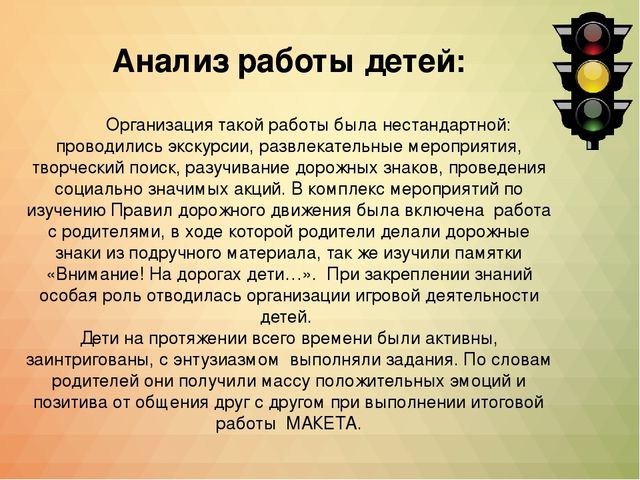 Анализ работы детей:

Организация такой работы была нестандартной: проводились экскурсии, развлекательные мероприятия, творческий поиск, разучивание дорожных знаков, проведения социально значимых акций. В комплекс мероприятий по изучению Правил дорожного движения была включена работа с родителями, в ходе которой родители делали дорожные знаки из подручного материала, так же изучили памятки «Внимание! На дорогах дети…». При закреплении знаний особая роль отводилась организации игровой деятельности детей.
Дети на протяжении всего времени были активны, заинтригованы, с энтузиазмом выполняли задания. По словам родителей они получили массу положительных эмоций и позитива от общения друг с другом при выполнении итоговой работы МАКЕТА.